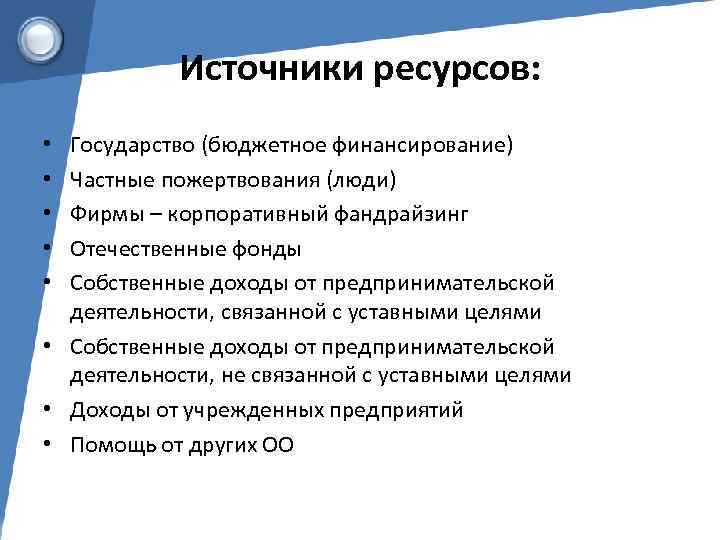 Источники ресурсов:

• Государство (бюджетное финансирование)
• Частные пожертвования (люди)
• Фирмы – корпоративный фандрайзинг
• Отечественные фонды
• Собственные доходы от предпринимательской деятельности, связанной с уставными целями
• Собственные доходы от предпринимательской деятельности, не связанной с уставными целями
• Доходы от учрежденных предприятий
• Помощь от других ОО